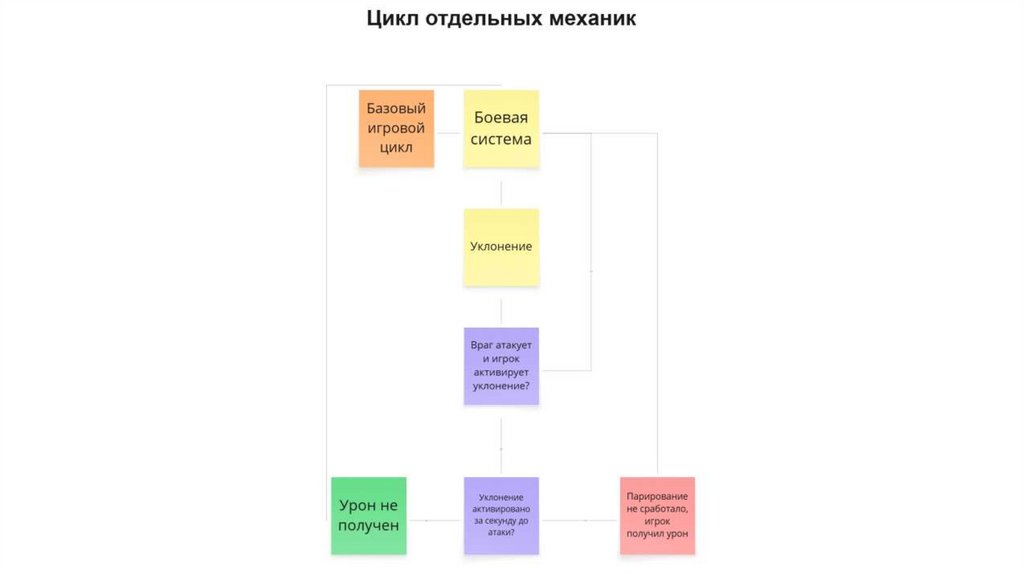 Цикл отдельных механик

Базовый игровой цикл

Боевая система

Уклонение

Враг атакует и игрок активирует уклонение?

Урон не получен

Уклонение активировано за секунду до атаки?

Парирование не сработало, игрок получил урон